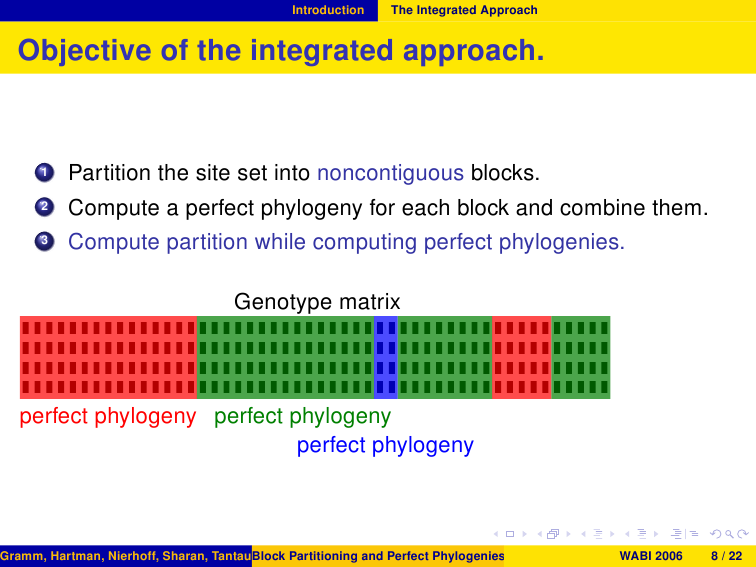 Introduction The Integrated Approach

Objective of the integrated approach.

1 Partition the site set into noncontiguous blocks.
2 Compute a perfect phylogeny for each block and combine them.
3 Compute partition while computing perfect phylogenies.

Genotype matrix

perfect phylogeny perfect phylogeny
perfect phylogeny

Gramm, Hartman, Nierhoff, Sharan, Tantau Block Partitioning and Perfect Phylogenies WABI 2006 8 / 22